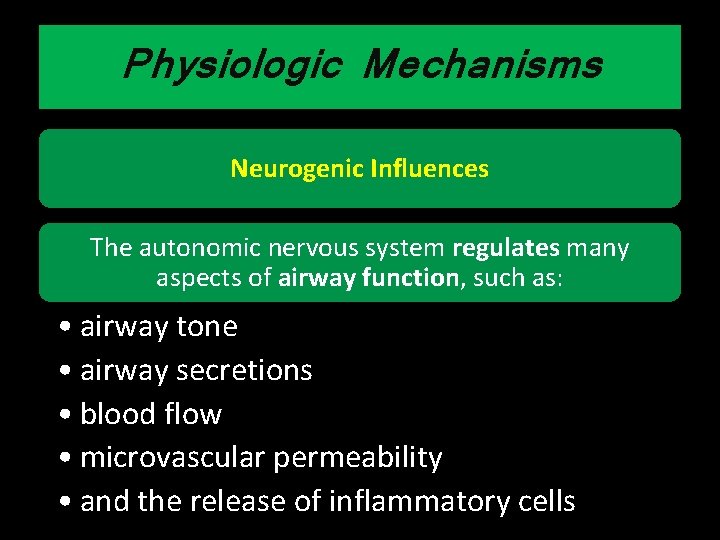 Physiologic Mechanisms

Neurogenic Influences

The autonomic nervous system regulates many aspects of airway function, such as:

• airway tone
• airway secretions
• blood flow
• microvascular permeability
• and the release of inflammatory cells